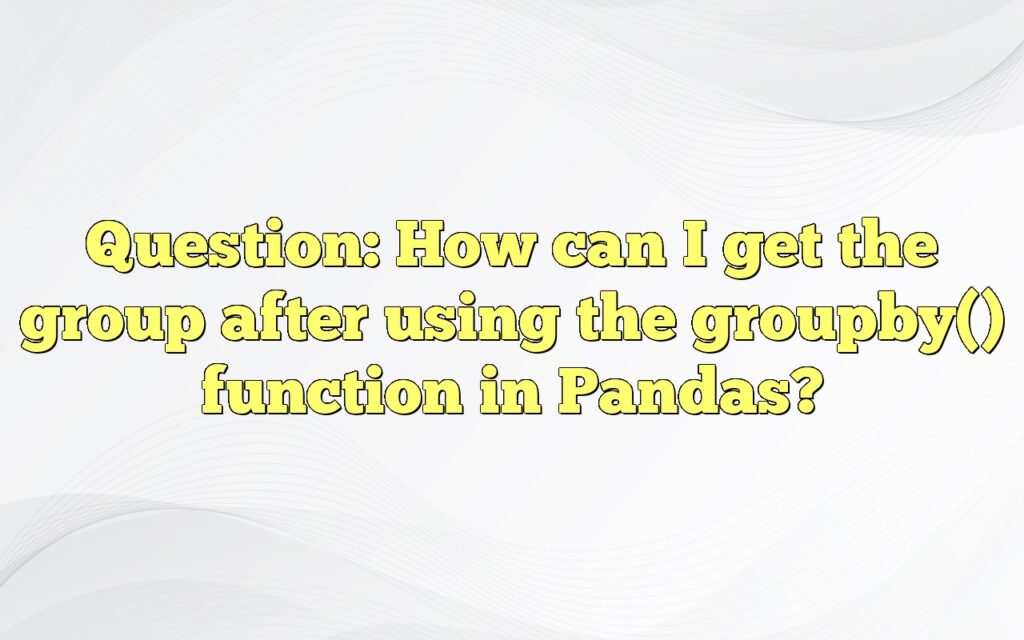 Question: How can I get the group after using the groupby() function in Pandas?